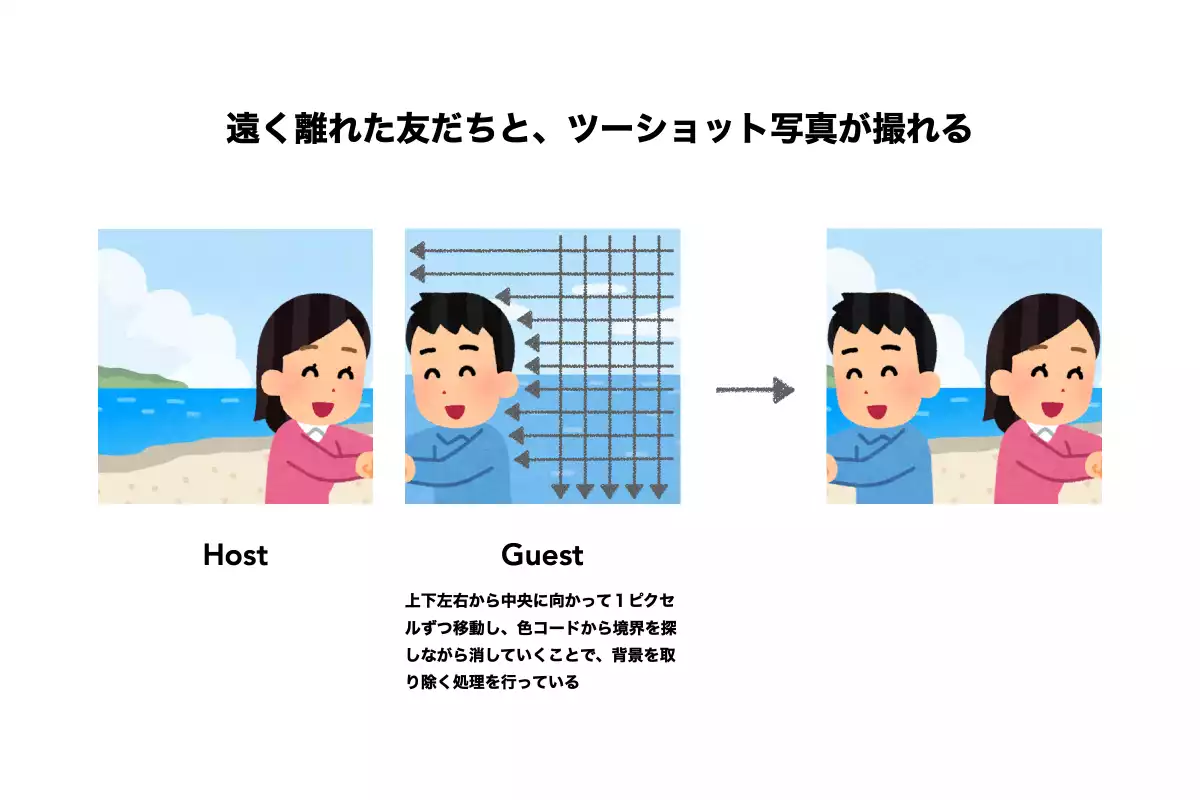 遠く離れた友だちと、ツーショット写真が撮れる

Host

Guest

上下左右から中央に向かって１ピクセルずつ移動し、色コードから境界を探しながら消していくことで、背景を取り除く処理を行っている